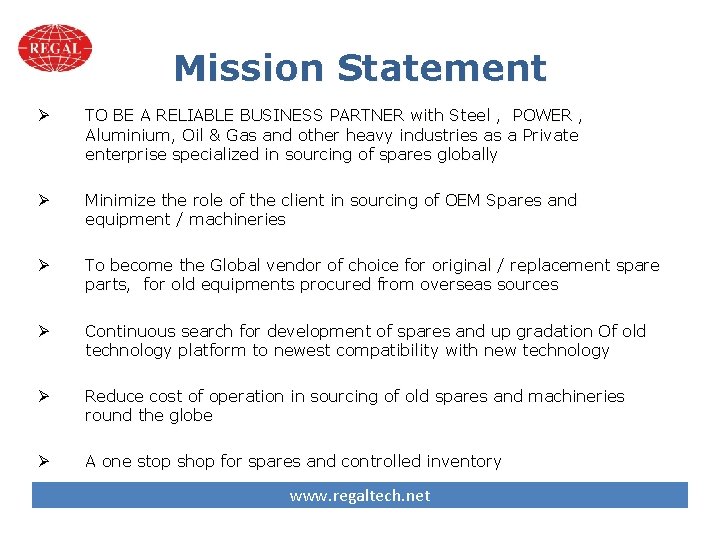 REGAL

Mission Statement

➢ TO BE A RELIABLE BUSINESS PARTNER with Steel , POWER , Aluminium, Oil & Gas and other heavy industries as a Private enterprise specialized in sourcing of spares globally

➢ Minimize the role of the client in sourcing of OEM Spares and equipment / machineries

➢ To become the Global vendor of choice for original / replacement spare parts, for old equipments procured from overseas sources

➢ Continuous search for development of spares and up gradation Of old technology platform to newest compatibility with new technology

➢ Reduce cost of operation in sourcing of old spares and machineries round the globe

➢ A one stop shop for spares and controlled inventory

www.regaltech.net